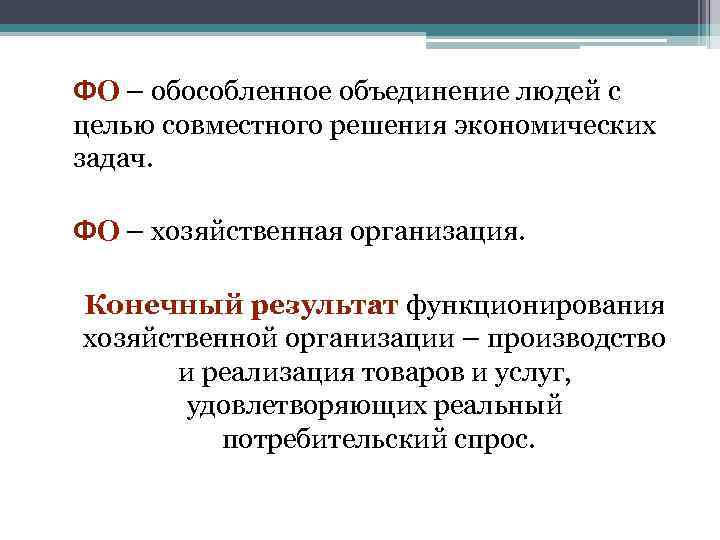 ФО – обособленное объединение людей с целью совместного решения экономических задач.

ФО – хозяйственная организация.

Конечный результат функционирования хозяйственной организации – производство и реализация товаров и услуг, удовлетворяющих реальный потребительский спрос.